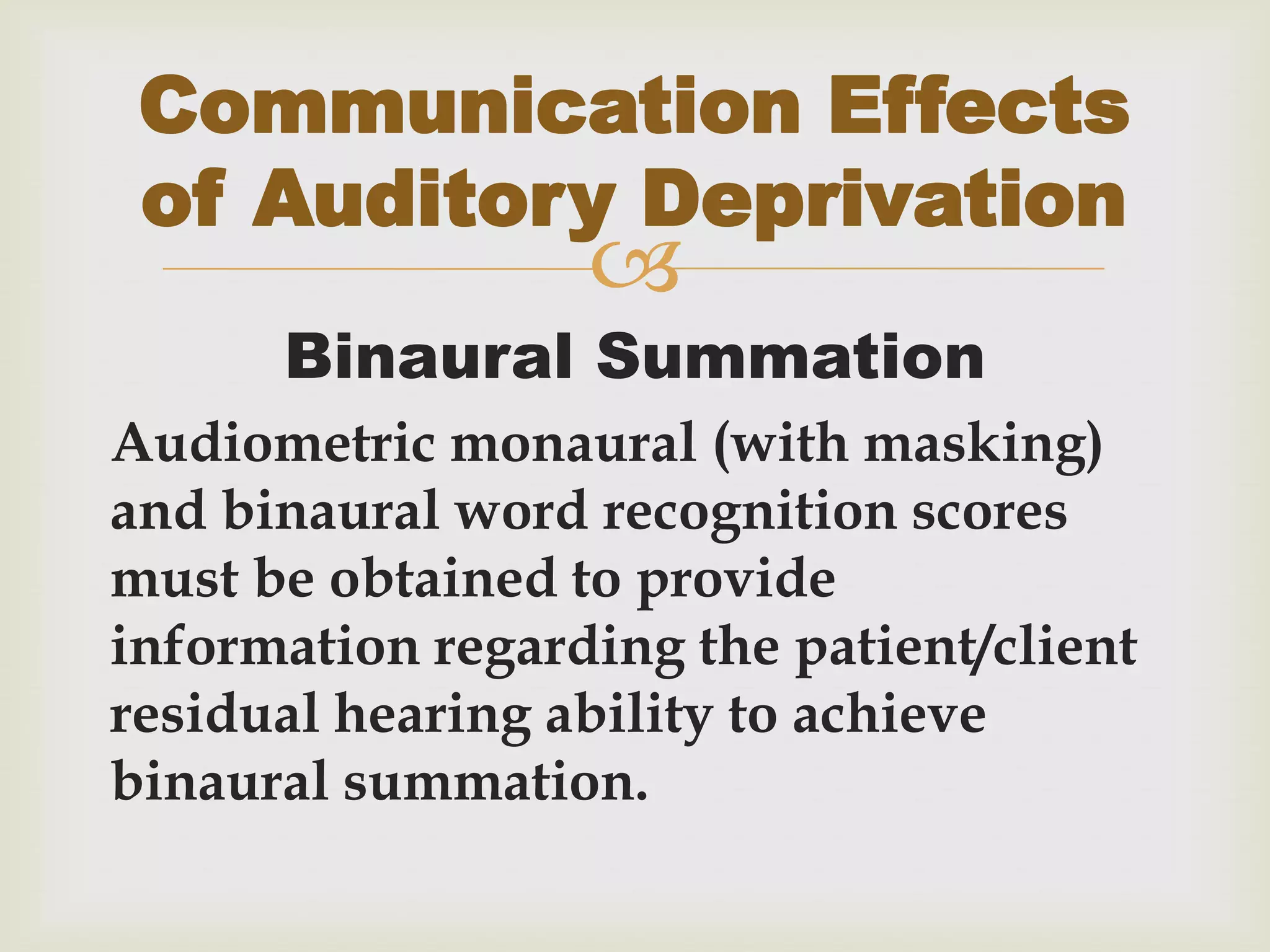 Communication Effects of Auditory Deprivation

Binaural Summation

Audiometric monaural (with masking) and binaural word recognition scores must be obtained to provide information regarding the patient/client residual hearing ability to achieve binaural summation.